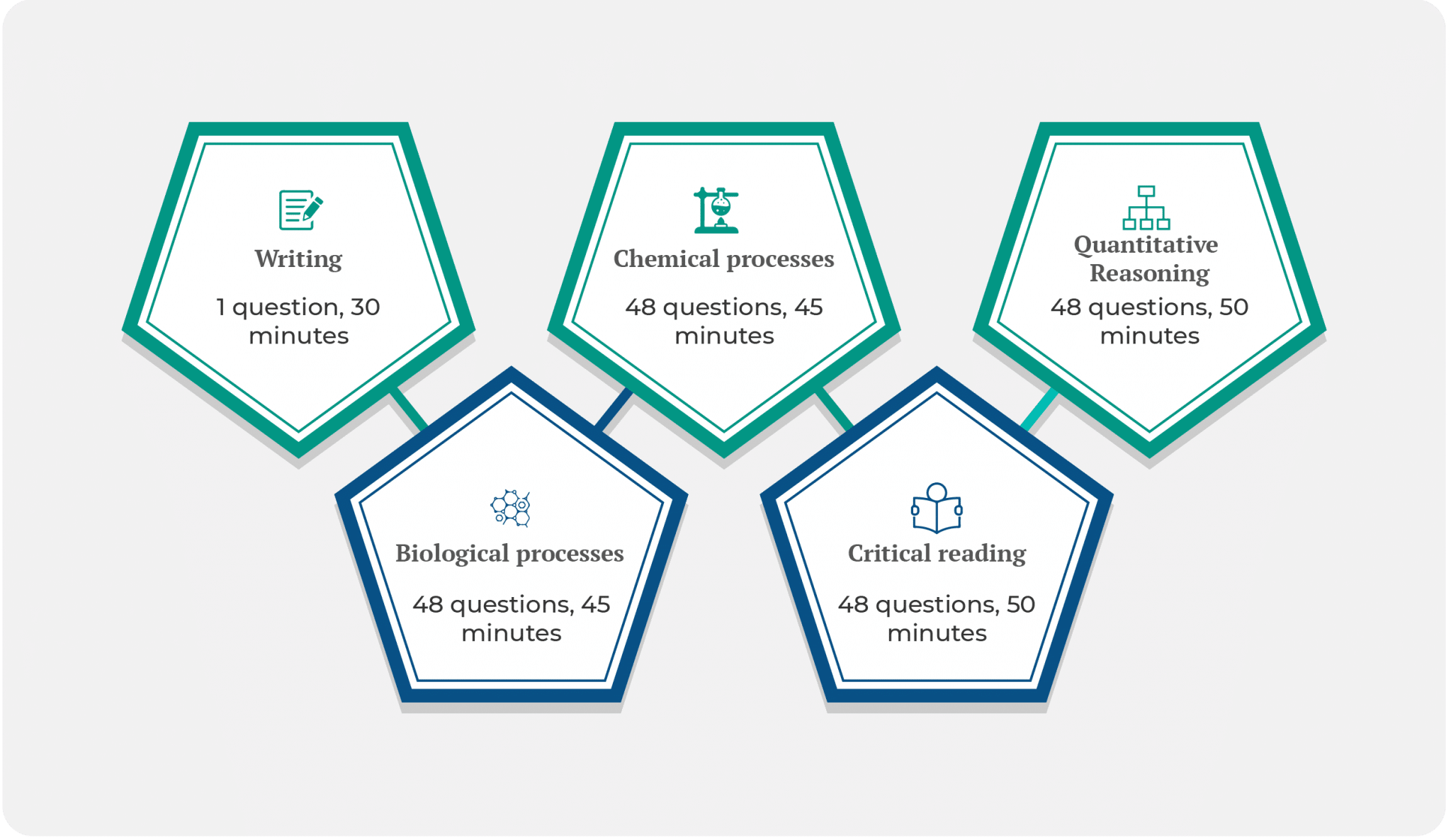 Writing

1 question, 30 minutes

Biological processes

48 questions, 45 minutes

Chemical processes

48 questions, 45 minutes

Critical reading

48 questions, 50 minutes

Quantitative Reasoning

48 questions, 50 minutes